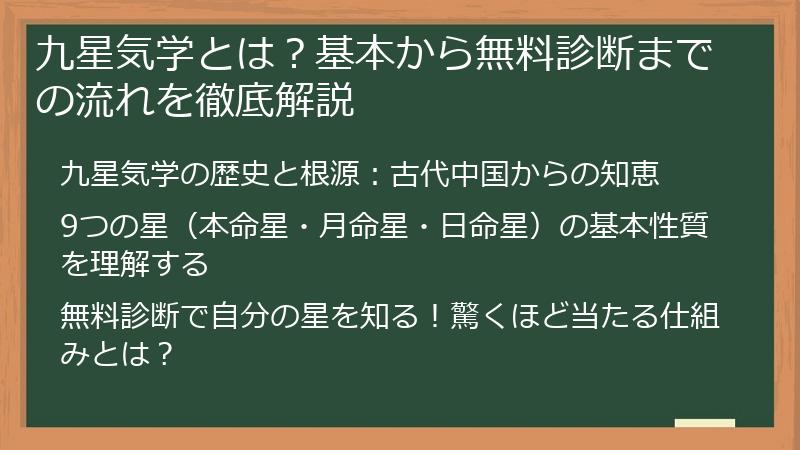 九星気学とは？基本から無料診断までの流れを徹底解説

九星気学の歴史と根源：古代中国からの知恵

9つの星（本命星・月命星・日命星）の基本性質を理解する

無料診断で自分の星を知る！驚くほど当たる仕組みとは？